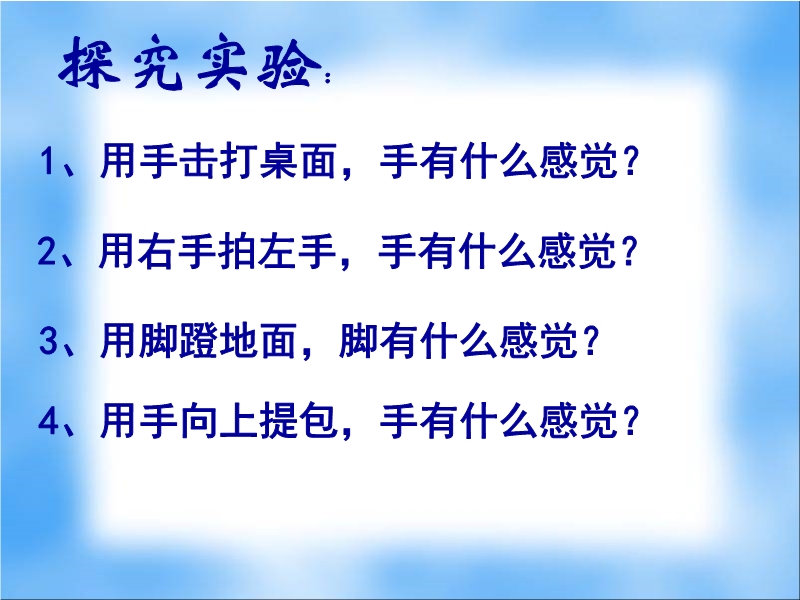 探究实验：

1、用手击打桌面，手有什么感觉？

2、用右手拍左手，手有什么感觉？

3、用脚蹬地面，脚有什么感觉？

4、用手向上提包，手有什么感觉？